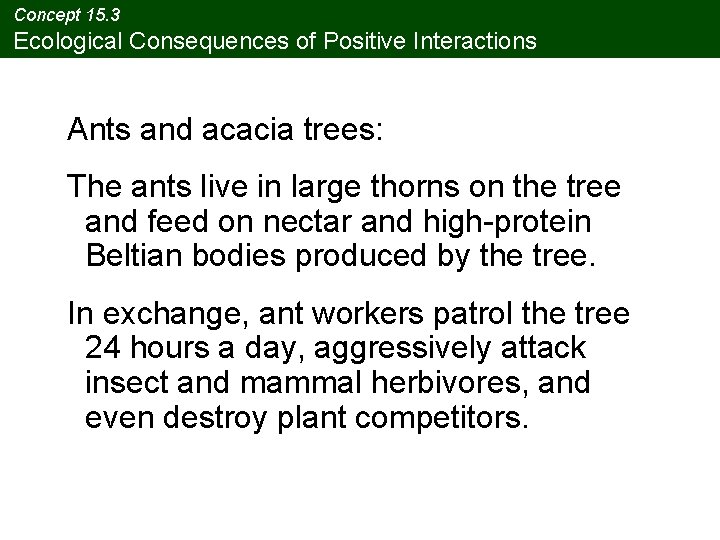 Concept 15.3
Ecological Consequences of Positive Interactions

Ants and acacia trees:

The ants live in large thorns on the tree and feed on nectar and high-protein Beltian bodies produced by the tree.

In exchange, ant workers patrol the tree 24 hours a day, aggressively attack insect and mammal herbivores, and even destroy plant competitors.